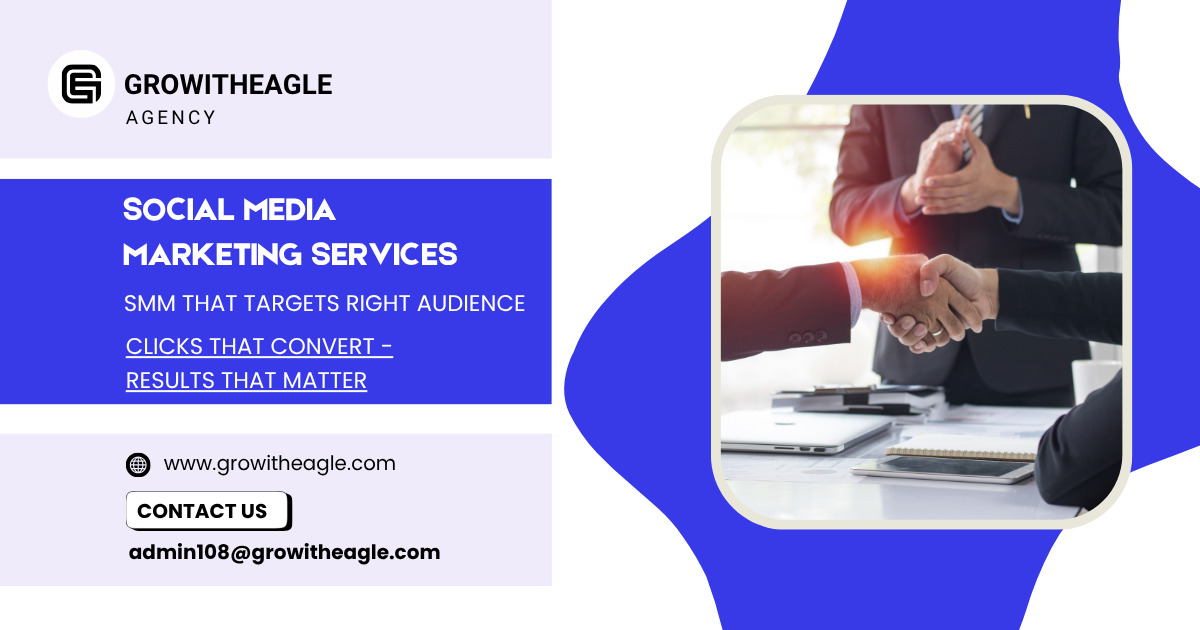 GROWITHEAGLE
AGENCY

SOCIAL MEDIA MARKETING SERVICES

SMM THAT TARGETS RIGHT AUDIENCE

CLICKS THAT CONVERT - RESULTS THAT MATTER

www.growitheagle.com

CONTACT US

admin108@growitheagle.com